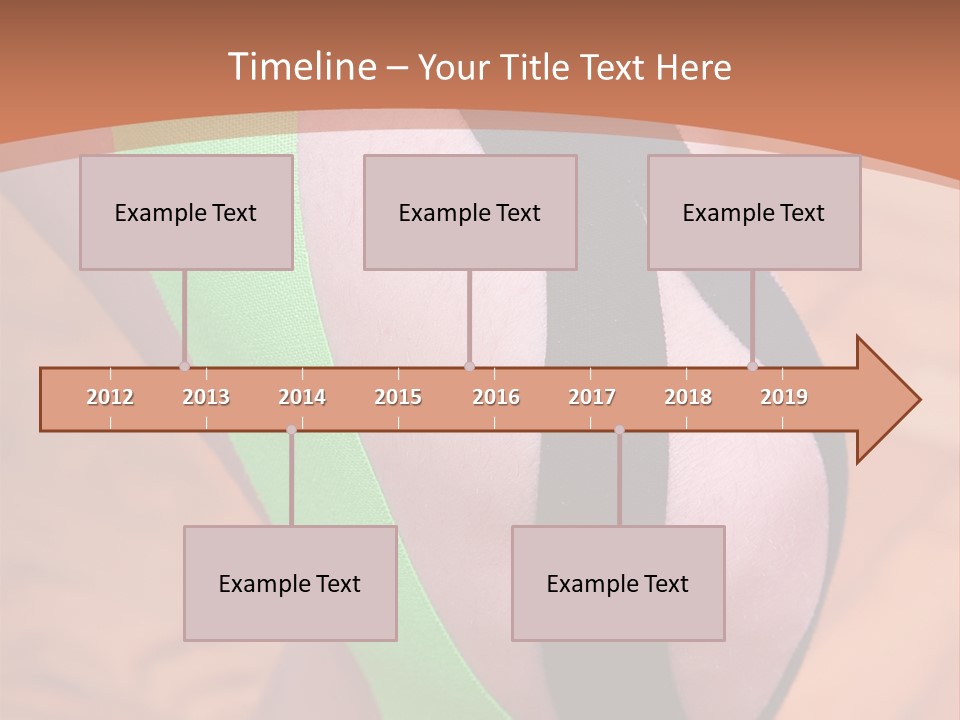 Timeline – Your Title Text Here

Example Text

Example Text

Example Text

2012 2013 2014 2015 2016 2017 2018 2019

Example Text

Example Text